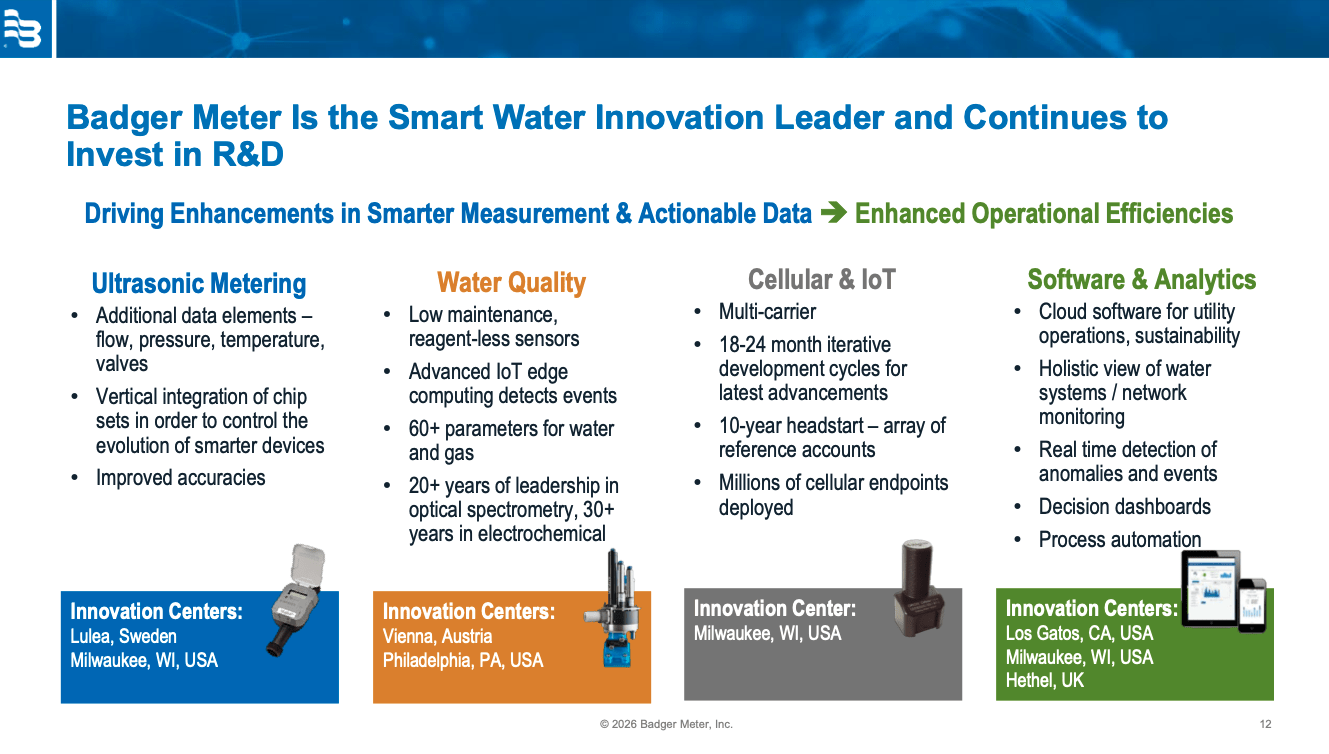 Badger Meter Is the Smart Water Innovation Leader and Continues to Invest in R&D

Driving Enhancements in Smarter Measurement & Actionable Data ➔ Enhanced Operational Efficiencies

Ultrasonic Metering
• Additional data elements – flow, pressure, temperature, valves
• Vertical integration of chip sets in order to control the evolution of smarter devices
• Improved accuracies

Innovation Centers:
Lulea, Sweden
Milwaukee, WI, USA

Water Quality
• Low maintenance, reagent-less sensors
• Advanced IoT edge computing detects events
• 60+ parameters for water and gas
• 20+ years of leadership in optical spectrometry, 30+ years in electrochemical

Innovation Centers:
Vienna, Austria
Philadelphia, PA, USA

Cellular & IoT
• Multi-carrier
• 18-24 month iterative development cycles for latest advancements
• 10-year headstart – array of reference accounts
• Millions of cellular endpoints deployed

Innovation Center:
Milwaukee, WI, USA

Software & Analytics
• Cloud software for utility operations, sustainability
• Holistic view of water systems / network monitoring
• Real time detection of anomalies and events
• Decision dashboards
• Process automation

Innovation Centers:
Los Gatos, CA, USA
Milwaukee, WI, USA
Hethel, UK

© 2026 Badger Meter, Inc.
12